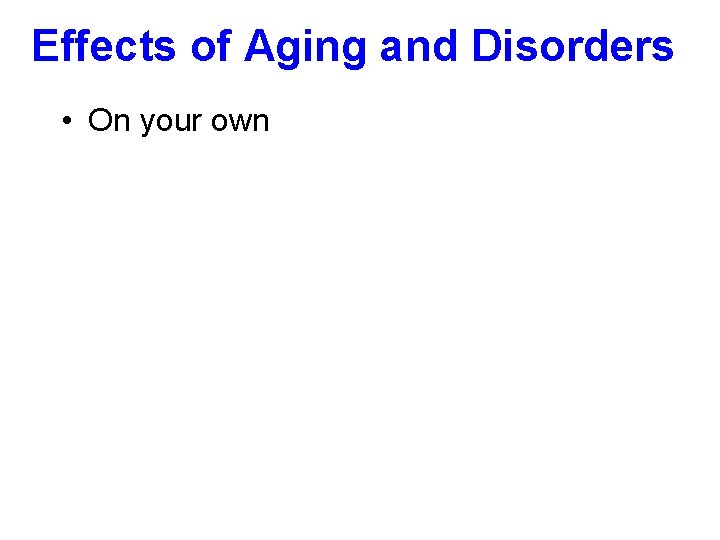 Effects of Aging and Disorders

• On your own